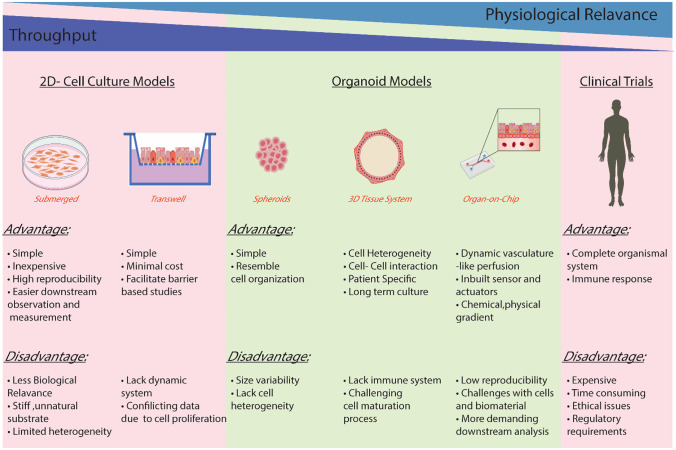 Physiological Relavance

Throughput

2D- Cell Culture Models

Submerged

Transwell

Advantage:

• Simple
• Inexpensive
• High reproducibility
• Easier downstream observation and measurement

• Simple
• Minimal cost
• Facilitate barrier based studies

Disadvantage:

• Less Biological Relavance
• Stiff ,unnatural substrate
• Limited heterogeneity

• Lack dynamic system
• Conflicting data due to cell proliferation

Organoid Models

Spheroids

3D Tissue System

Organ-on-Chip

Advantage:

• Simple
• Resemble cell organization

• Cell Heterogeneity
• Cell- Cell interaction
• Patient Specific
• Long term culture

• Dynamic vasculature -like perfusion
• Inbuilt sensor and actuators
• Chemical,physical gradient

Disadvantage:

• Size variability
• Lack cell heterogeneity

• Lack immune system
• Challenging cell maturation process

• Low reproducibility
• Challenges with cells and biomaterial
• More demanding downstream analysis

Clinical Trials

Advantage:

• Complete organismal system
• Immune response

Disadvantage:

• Expensive
• Time consuming
• Ethical issues
• Regulatory requirements